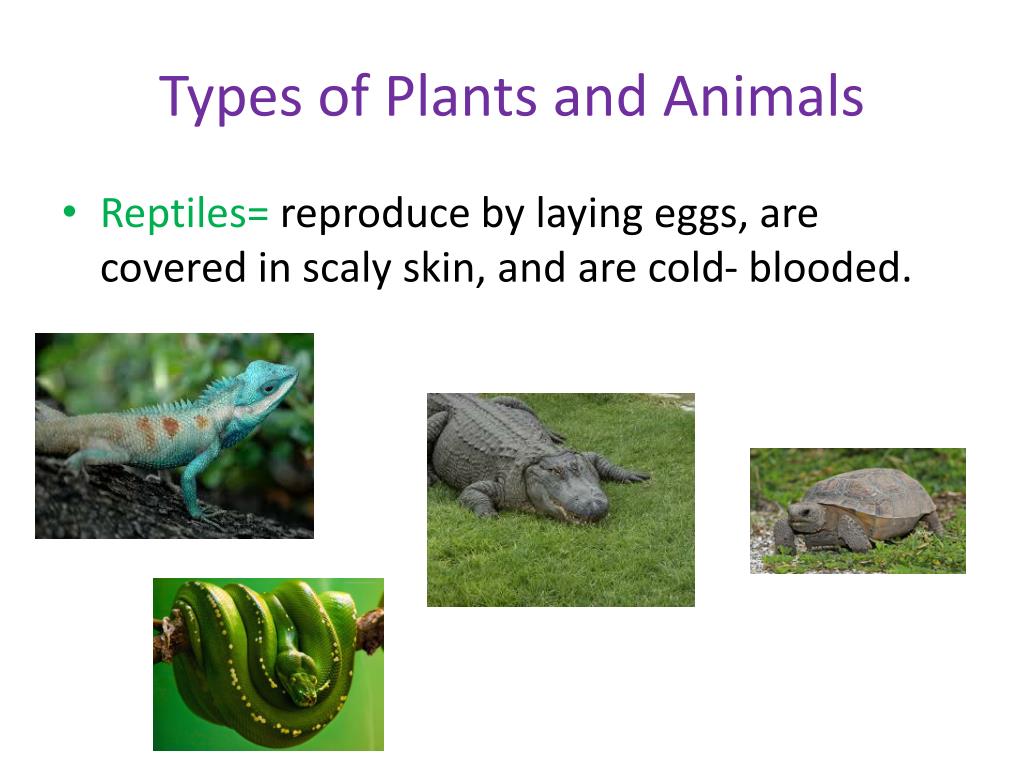 Types of Plants and Animals

• Reptiles= reproduce by laying eggs, are covered in scaly skin, and are cold- blooded.